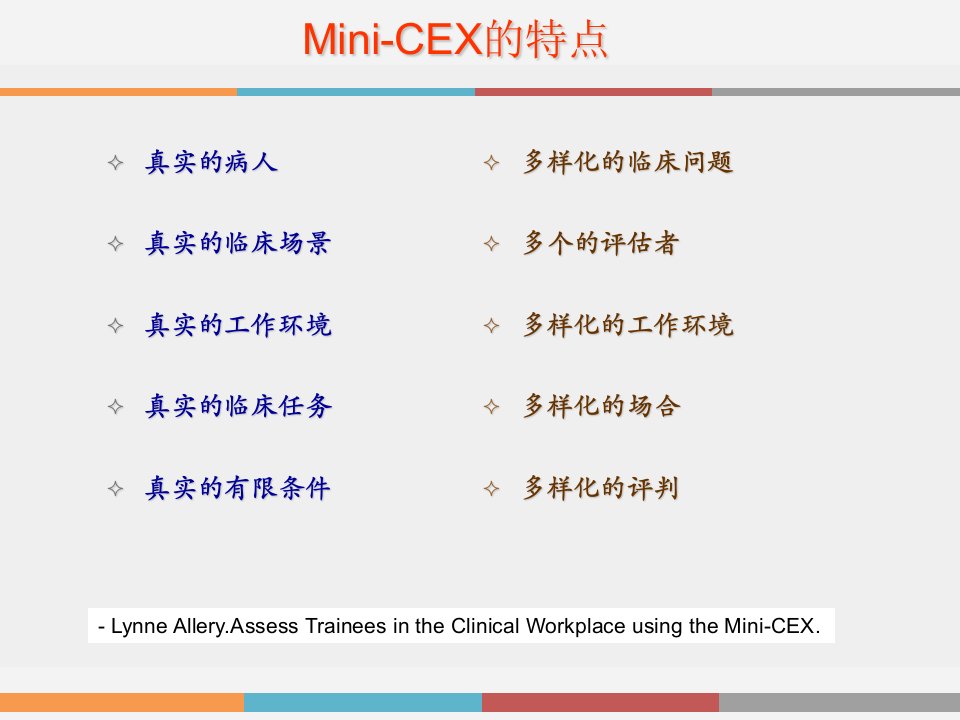 Mini-CEX的特点

✧ 真实的病人

✧ 真实的临床场景

✧ 真实的工作环境

✧ 真实的临床任务

✧ 真实的有限条件

✧ 多样化的临床问题

✧ 多个的评估者

✧ 多样化的工作环境

✧ 多样化的场合

✧ 多样化的评判

- Lynne Allery.Assess Trainees in the Clinical Workplace using the Mini-CEX.